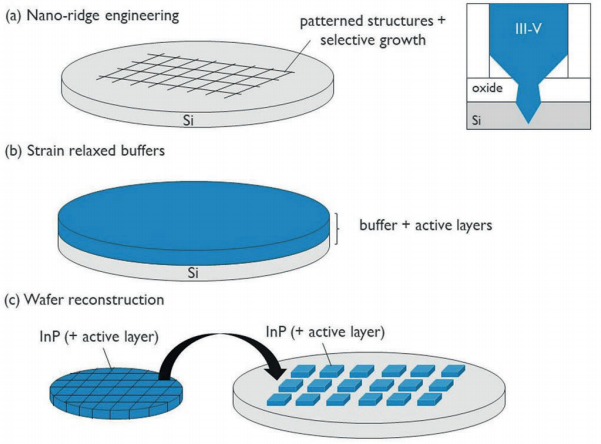 (a) Nano-ridge engineering

patterned structures + selective growth

Si

III-V

oxide

Si

(b) Strain relaxed buffers

buffer + active layers

Si

(c) Wafer reconstruction

InP (+ active layer)

InP (+ active layer)